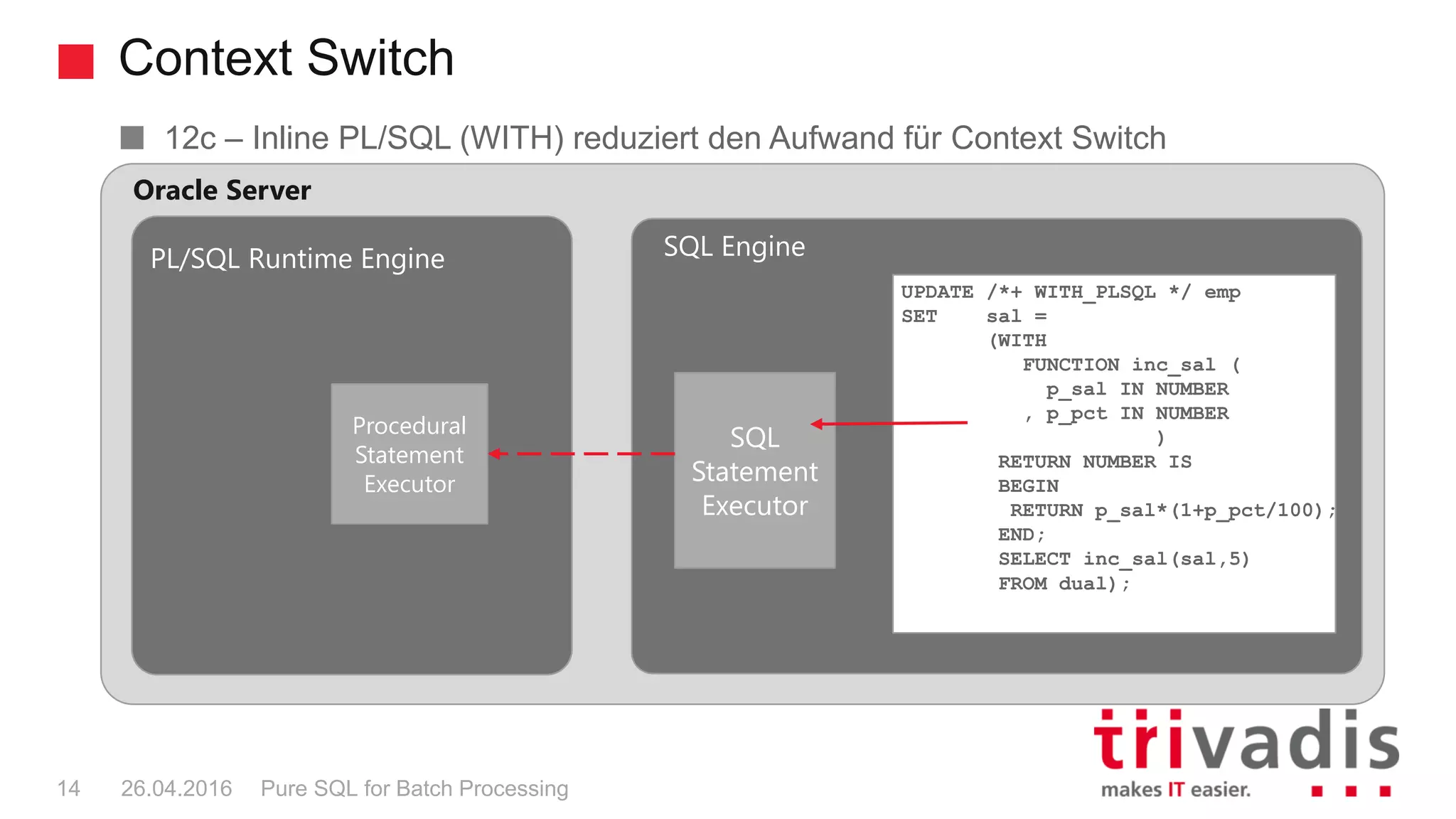 Context Switch

12c – Inline PL/SQL (WITH) reduziert den Aufwand für Context Switch

Oracle Server

PL/SQL Runtime Engine

Procedural Statement Executor

SQL Engine

SQL Statement Executor

UPDATE /*+ WITH_PLSQL */ emp
SET    sal =
       (WITH
          FUNCTION inc_sal (
            p_sal IN NUMBER
          , p_pct IN NUMBER
                      )
        RETURN NUMBER IS
        BEGIN
         RETURN p_sal*(1+p_pct/100);
        END;
        SELECT inc_sal(sal,5)
        FROM dual);

14 26.04.2016 Pure SQL for Batch Processing

trivadis
makes IT easier.